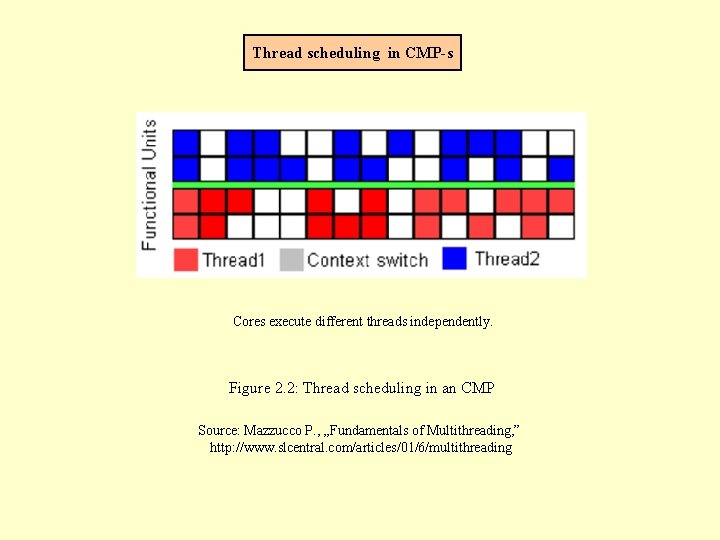 Thread scheduling in CMP-s

Functional Units

Thread1 Context switch Thread2

Cores execute different threads independently.

Figure 2.2: Thread scheduling in an CMP

Source: Mazzucco P., „Fundamentals of Multithreading,” http://www.slcentral.com/articles/01/6/multithreading